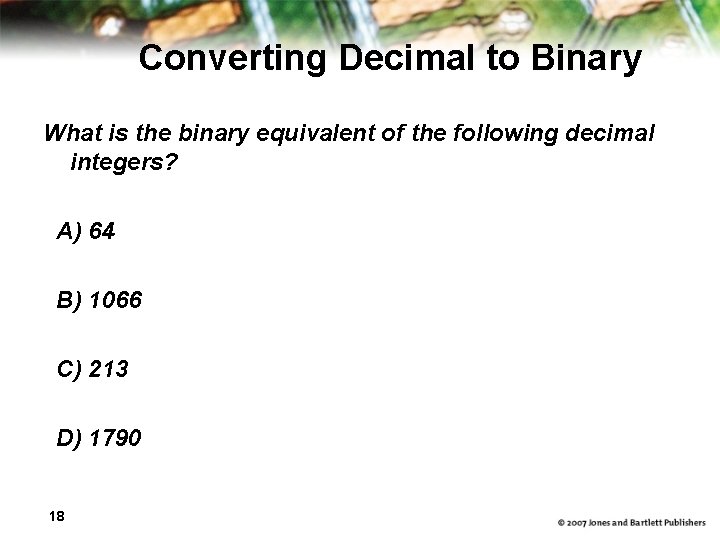 Converting Decimal to Binary

What is the binary equivalent of the following decimal integers?

A) 64

B) 1066

C) 213

D) 1790

18

© 2007 Jones and Bartlett Publishers